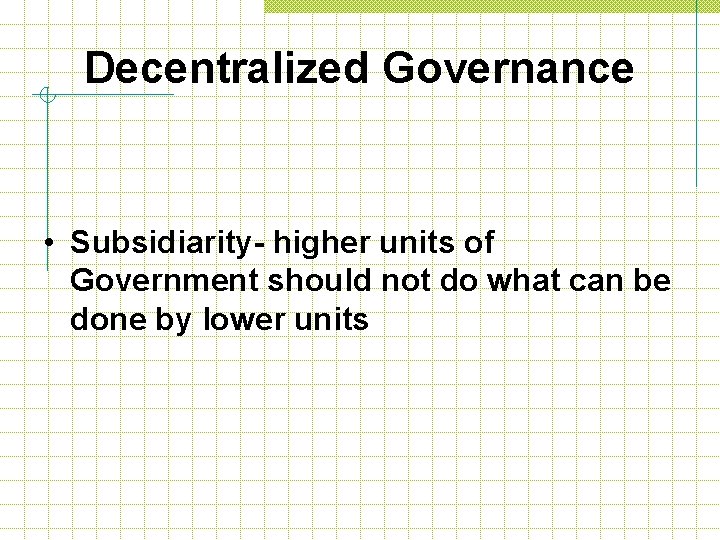 Decentralized Governance

• Subsidiarity- higher units of Government should not do what can be done by lower units